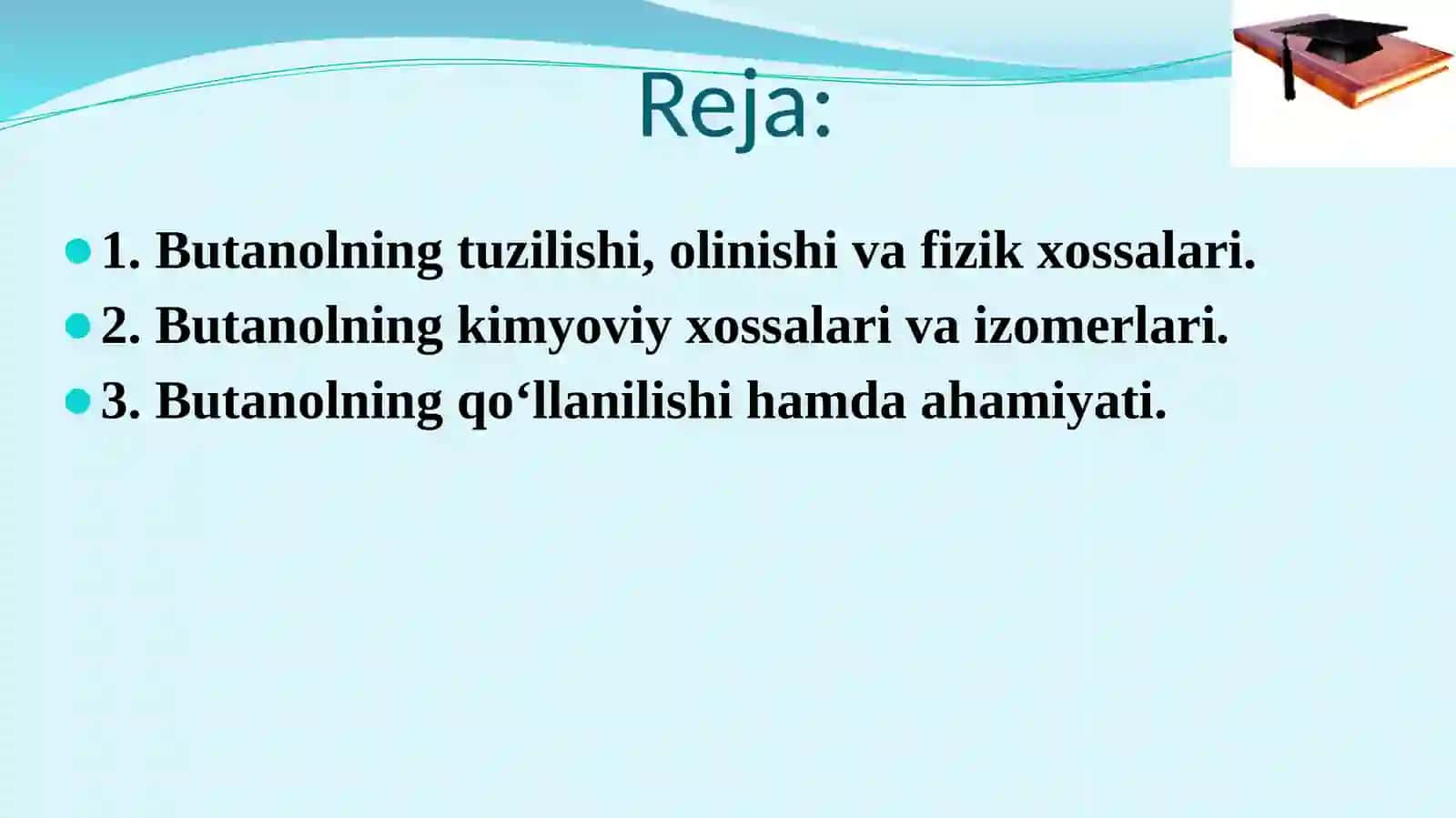 Reja:

1. Butanolning tuzilishi, olinishi va fizik xossalari.
2. Butanolning kimyoviy xossalari va izomerlari.
3. Butanolning qo‘llanilishi hamda ahamiyati.